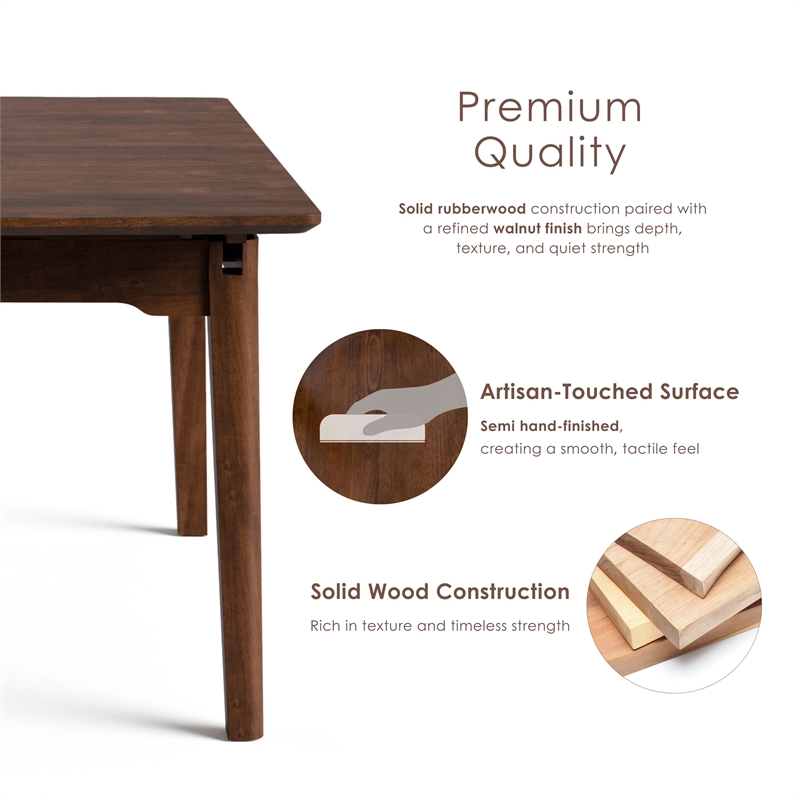 Premium Quality

Solid rubberwood construction paired with a refined walnut finish brings depth, texture, and quiet strength

Artisan-Touched Surface

Semi hand-finished, creating a smooth, tactile feel

Solid Wood Construction

Rich in texture and timeless strength